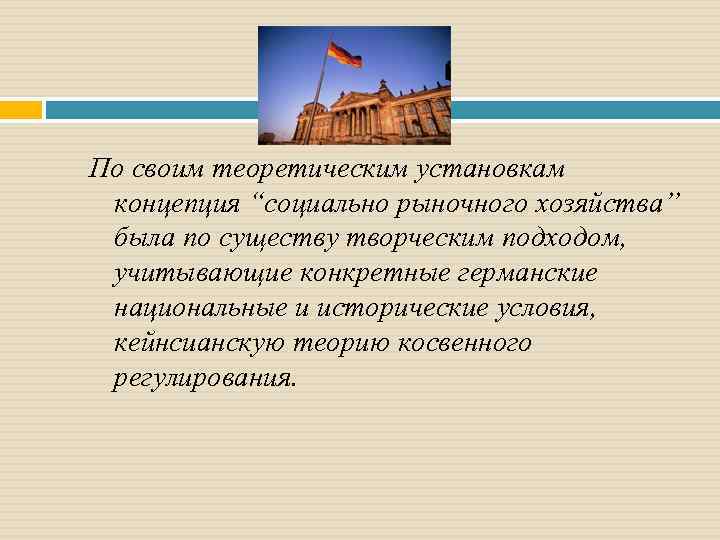 По своим теоретическим установкам концепция “социально рыночного хозяйства” была по существу творческим подходом, учитывающие конкретные германские национальные и исторические условия, кейнсианскую теорию косвенного регулирования.